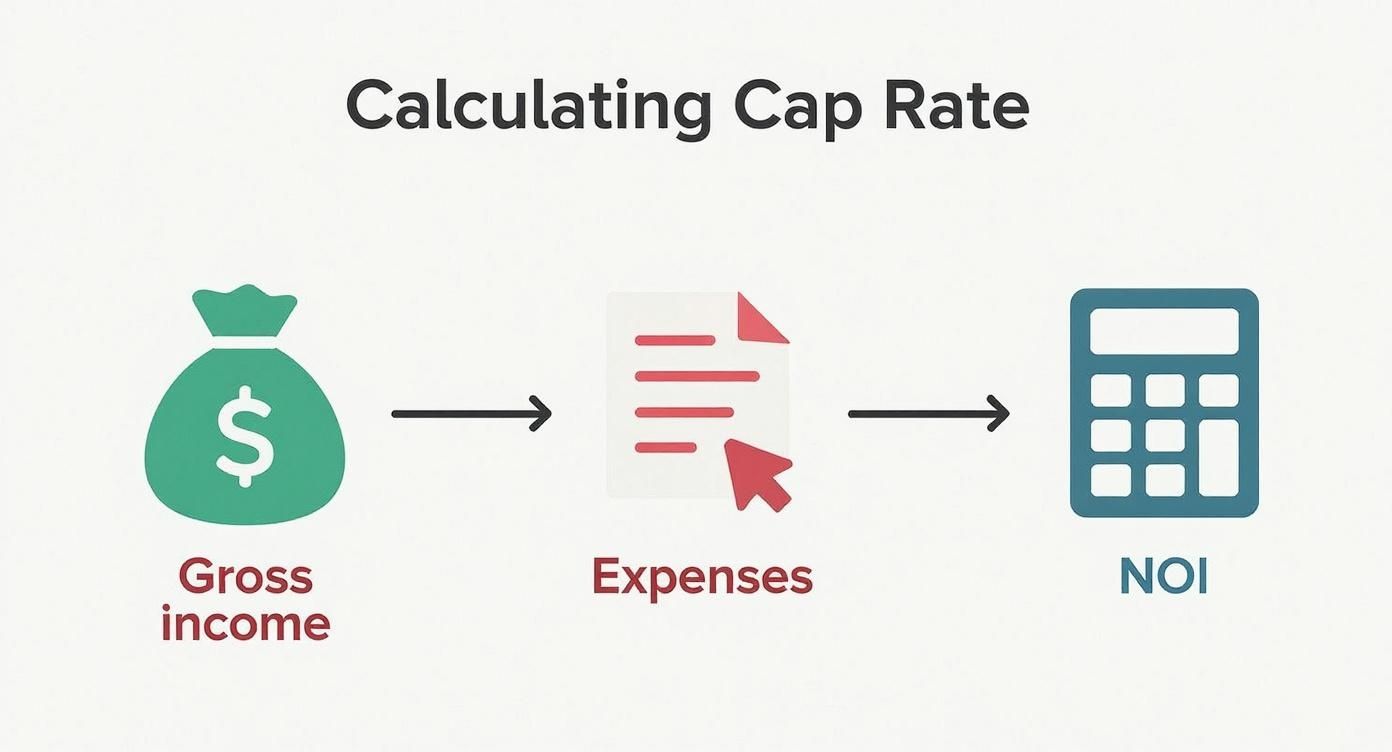 Calculating Cap Rate

$

Gross income

Expenses

NOI